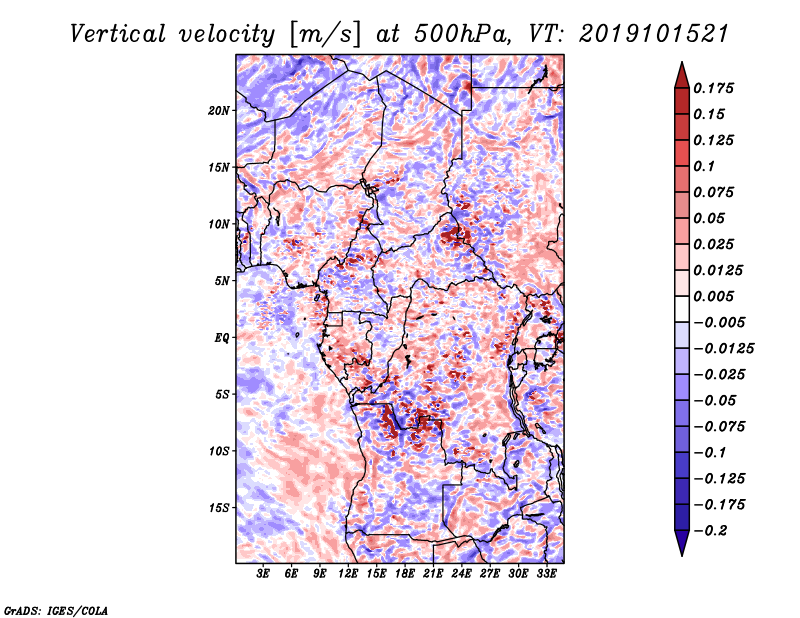 Vertical velocity [m/s] at 500hPa, VT: 2019101521

20N
15N
10N
5N
EQ
5S
10S
15S

3E 6E 9E 12E 15E 18E 21E 24E 27E 30E 33E

0.175
0.15
0.125
0.1
0.075
0.05
0.025
0.0125
0.005
−0.005
−0.0125
−0.025
−0.05
−0.075
−0.1
−0.125
−0.175
−0.2

GrADS: IGES/COLA